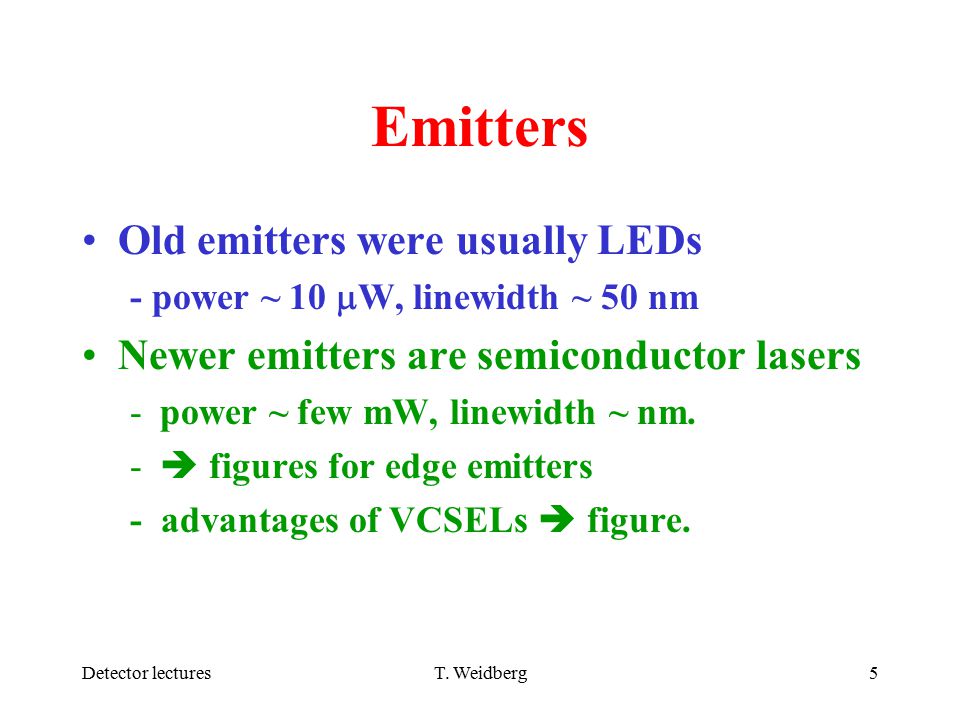 Emitters

• Old emitters were usually LEDs

- power ~ 10 μW, linewidth ~ 50 nm

• Newer emitters are semiconductor lasers

- power ~ few mW, linewidth ~ nm.

- ➔ figures for edge emitters

- advantages of VCSELs ➔ figure.

Detector lectures T. Weidberg 5